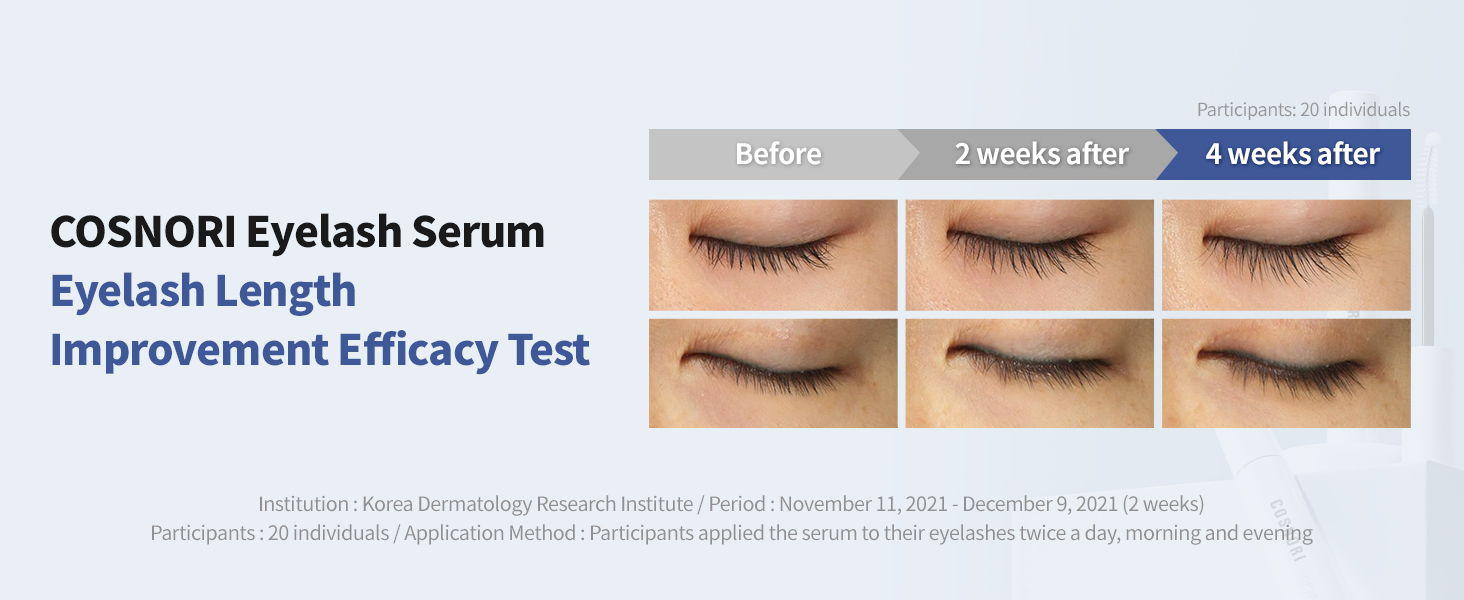 COSNORI Eyelash Serum
Eyelash Length
Improvement Efficacy Test

Participants: 20 individuals

Before
2 weeks after
4 weeks after

COSNORI

Institution : Korea Dermatology Research Institute / Period : November 11, 2021 - December 9, 2021 (2 weeks)
Participants : 20 individuals / Application Method : Participants applied the serum to their eyelashes twice a day, morning and evening